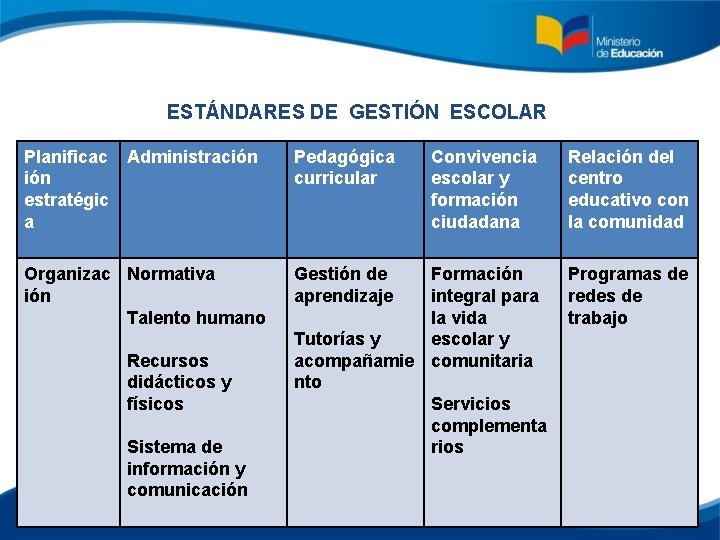 Ministerio de Educación

ESTÁNDARES DE GESTIÓN ESCOLAR

| Planificación estratégica | Administración | Pedagógica curricular | Convivencia escolar y formación ciudadana | Relación del centro educativo con la comunidad |
|---|---|---|---|---|
| Organización | Normativa<br><br>Talento humano<br><br>Recursos didácticos y físicos<br><br>Sistema de información y comunicación | Gestión de aprendizaje<br><br>Tutorías y acompañamiento | Formación integral para la vida escolar y comunitaria<br><br>Servicios complementarios | Programas de redes de trabajo |